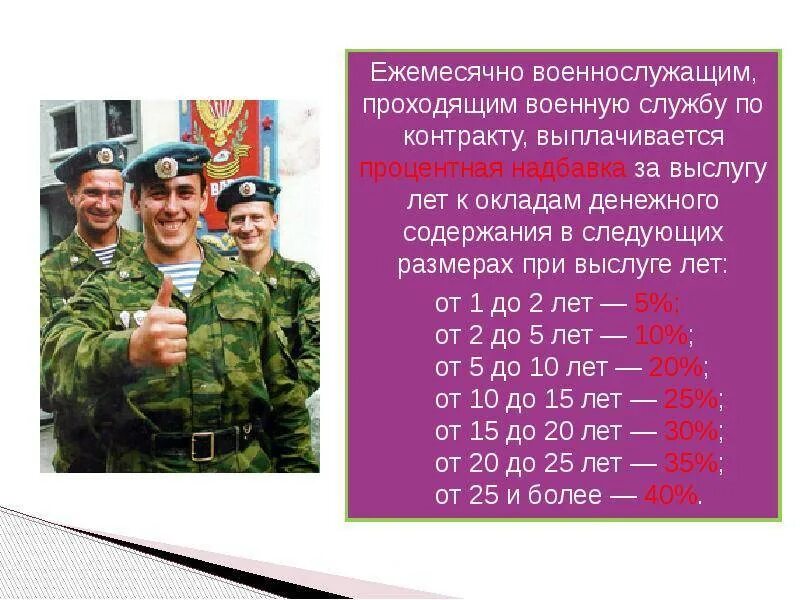 Ежемесячно военнослужащим, проходящим военную службу по контракту, выплачивается процентная надбавка за выслугу лет к окладам денежного содержания в следующих размерах при выслуге лет:

от 1 до 2 лет — 5%;
от 2 до 5 лет — 10%;
от 5 до 10 лет — 20%;
от 10 до 15 лет — 25%;
от 15 до 20 лет — 30%;
от 20 до 25 лет — 35%;
от 25 и более — 40%.